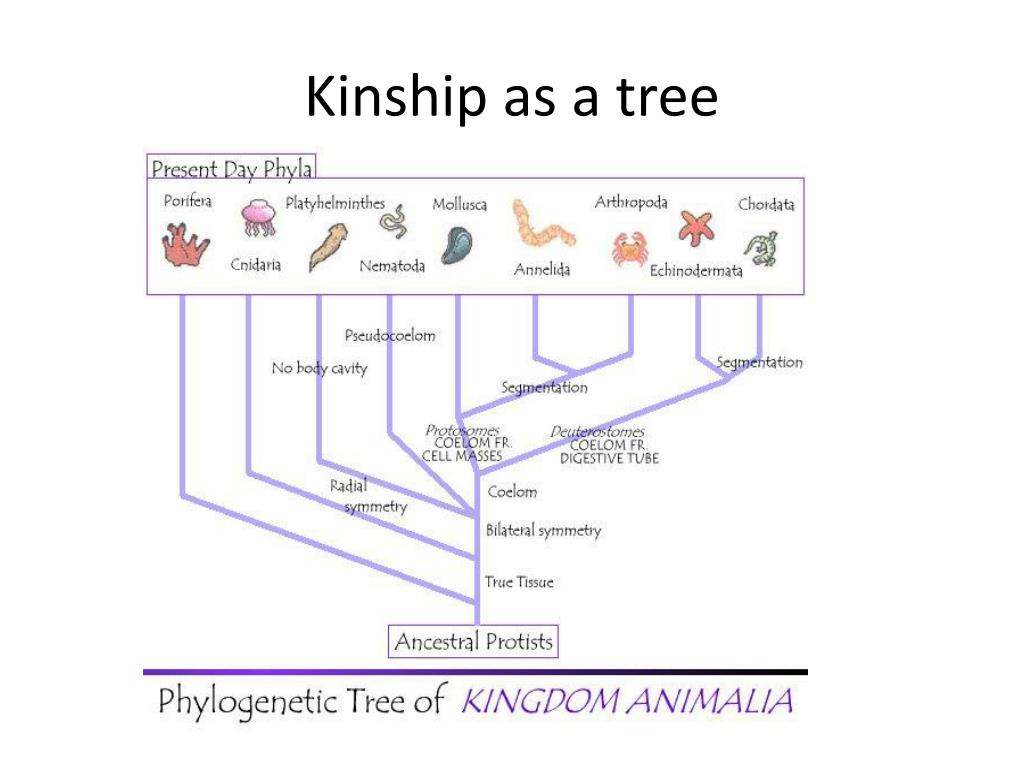 Kinship as a tree

Present Day Phyla

Porifera
Cnidaria
Platyhelminthes
Nematoda
Mollusca
Annelida
Arthropoda
Echinodermata
Chordata

Pseudocoelom
No body cavity
Segmentation
Segmentation
Protosomes COELOM FR. CELL MASSES
Deuterostomes COELOM FR. DIGESTIVE TUBE
Radial symmetry
Coelom
Bilateral symmetry
True Tissue

Ancestral Protists

Phylogenetic Tree of KINGDOM ANIMALIA